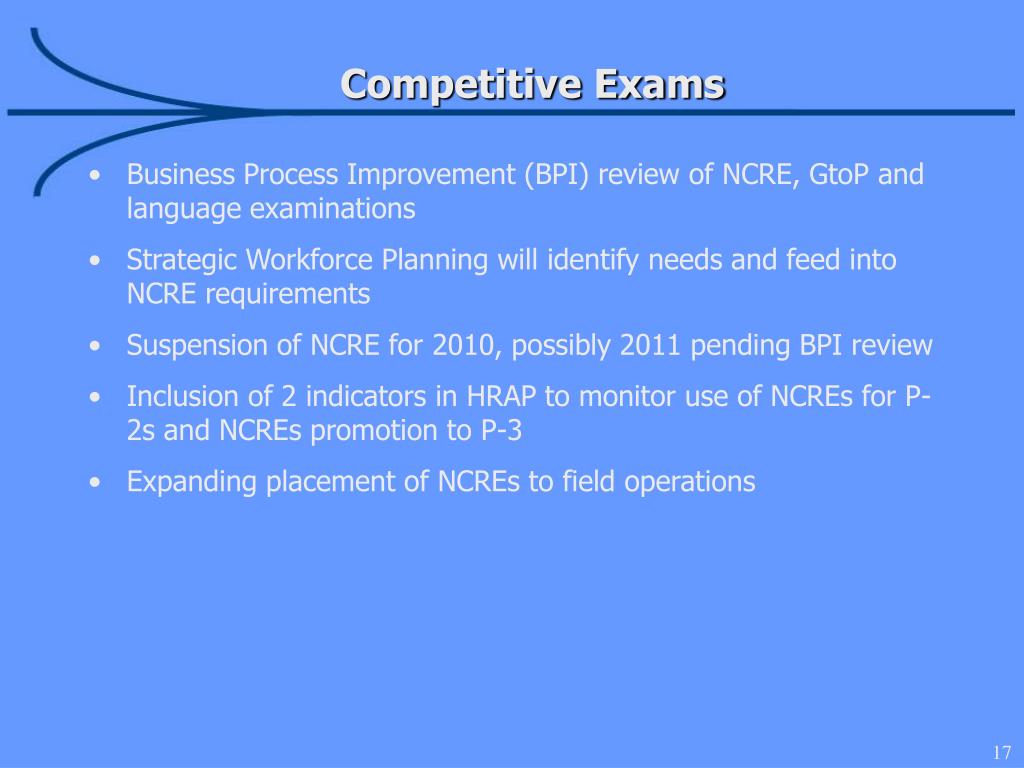 Competitive Exams

• Business Process Improvement (BPI) review of NCRE, GtoP and language examinations
• Strategic Workforce Planning will identify needs and feed into NCRE requirements
• Suspension of NCRE for 2010, possibly 2011 pending BPI review
• Inclusion of 2 indicators in HRAP to monitor use of NCREs for P-2s and NCREs promotion to P-3
• Expanding placement of NCREs to field operations

17